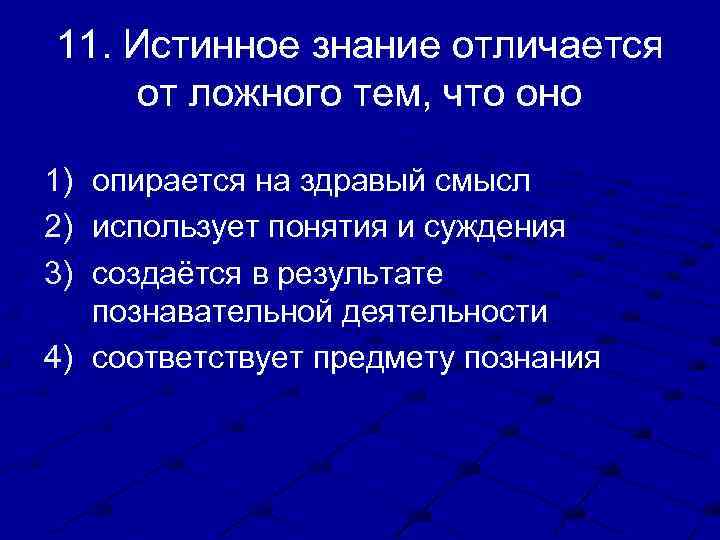 11. Истинное знание отличается от ложного тем, что оно

1) опирается на здравый смысл
2) использует понятия и суждения
3) создаётся в результате познавательной деятельности
4) соответствует предмету познания